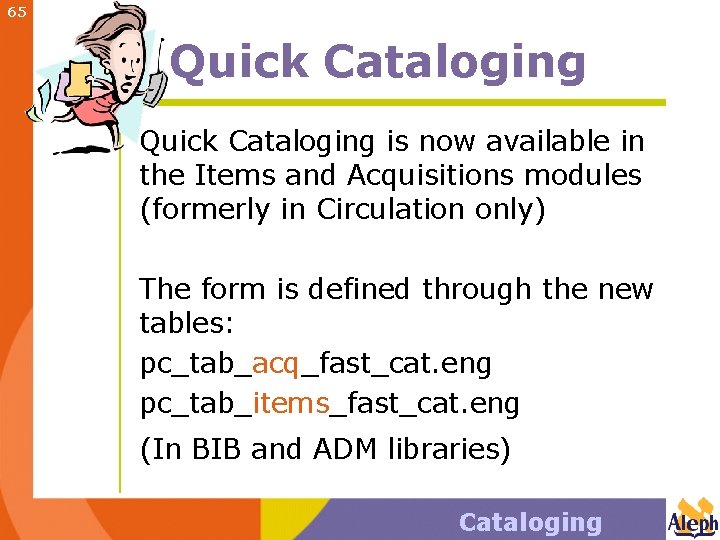 65

Quick Cataloging

Quick Cataloging is now available in the Items and Acquisitions modules (formerly in Circulation only)

The form is defined through the new tables:

pc_tab_acq_fast_cat.eng

pc_tab_items_fast_cat.eng

(In BIB and ADM libraries)

Cataloging

Aleph